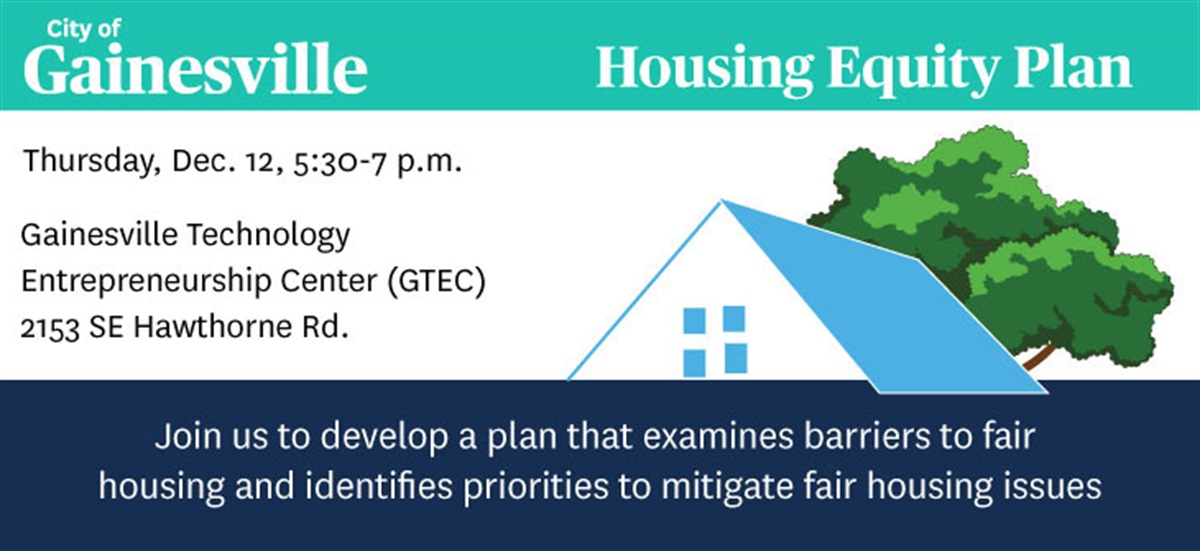 City of
Gainesville

Housing Equity Plan

Thursday, Dec. 12, 5:30-7 p.m.

Gainesville Technology Entrepreneurship Center (GTEC) 2153 SE Hawthorne Rd.

Join us to develop a plan that examines barriers to fair housing and identifies priorities to mitigate fair housing issues